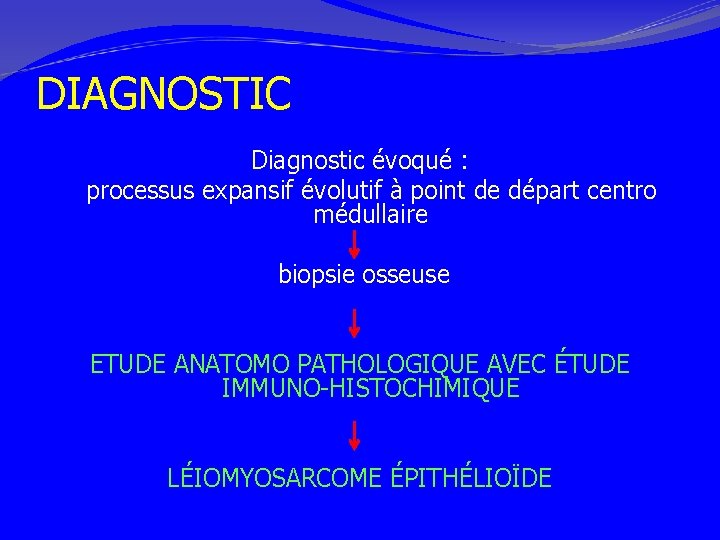 DIAGNOSTIC

Diagnostic évoqué :
processus expansif évolutif à point de départ centro médullaire

biopsie osseuse

ETUDE ANATOMO PATHOLOGIQUE AVEC ÉTUDE IMMUNO-HISTOCHIMIQUE

LÉIOMYOSARCOME ÉPITHÉLIOÏDE